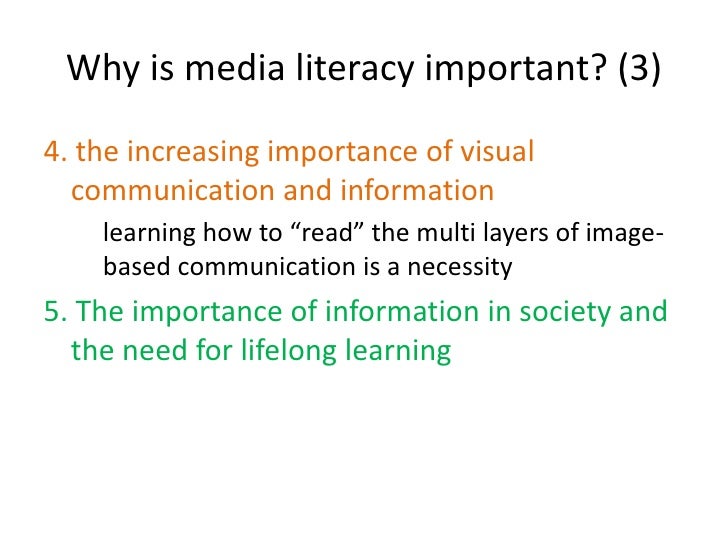 Why is media literacy important? (3)

4. the increasing importance of visual communication and information

learning how to “read” the multi layers of image-based communication is a necessity

5. The importance of information in society and the need for lifelong learning